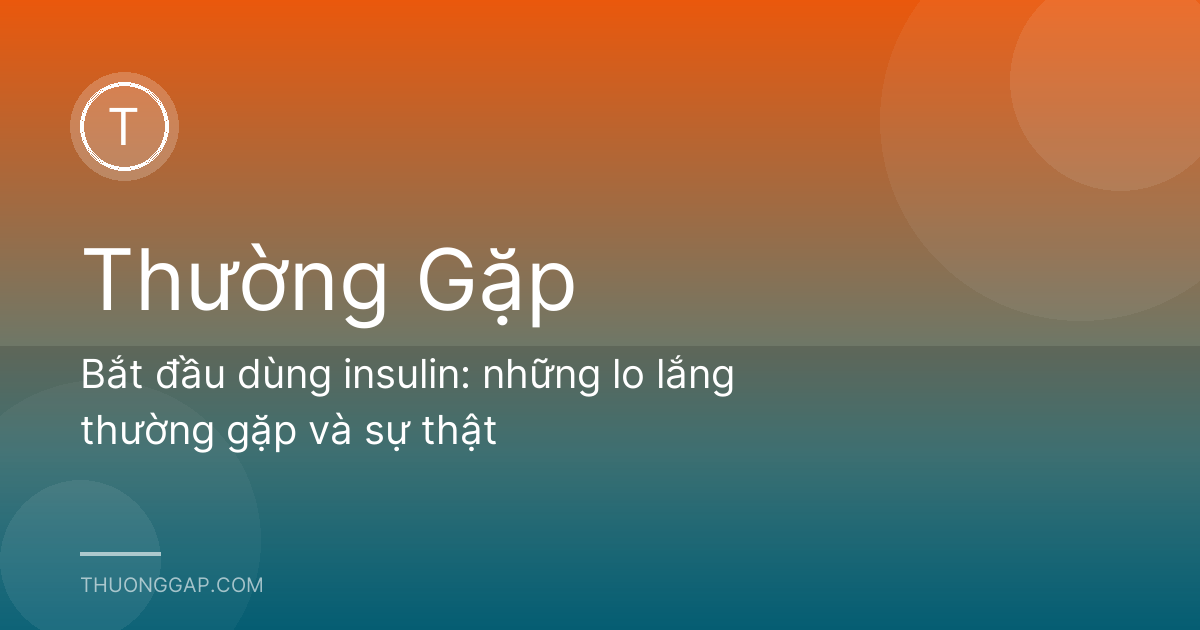 T

Thường Gặp

Bắt đầu dùng insulin: những lo lắng thường gặp và sự thật

THUONGGAP.COM